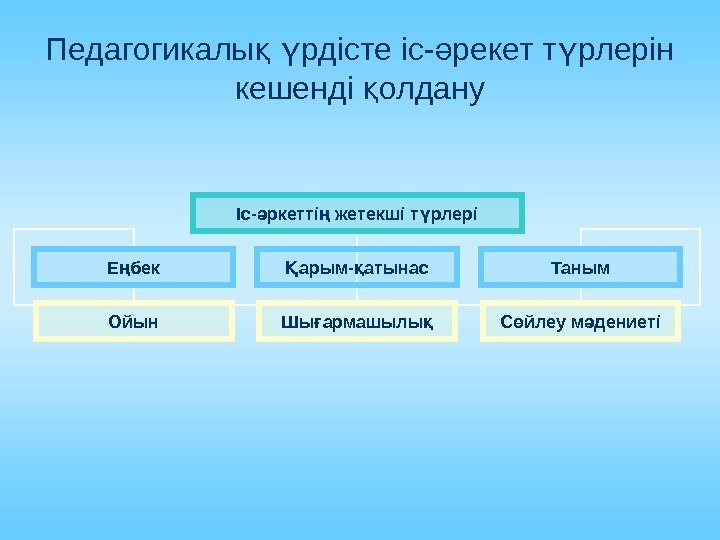 Педагогикалық үрдісте іс-әрекет түрлерін кешенді қолдану

Іс-әркеттің жетекші түрлері

Еңбек

Қарым-қатынас

Таным

Ойын

Шығармашылық

Сөйлеу мәдениеті